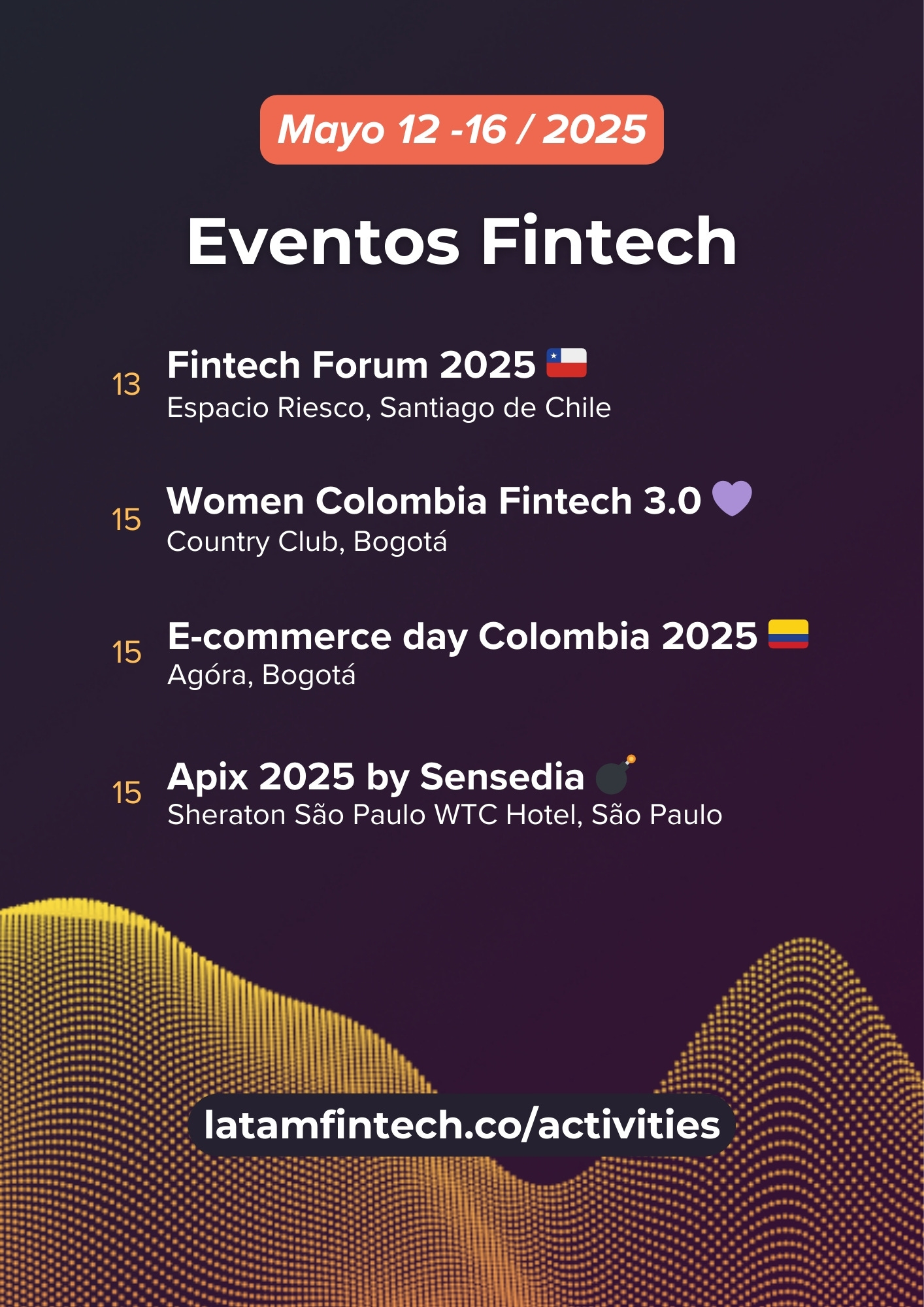 Mayo 12 -16 / 2025

Eventos Fintech

13 Fintech Forum 2025 🇨🇱
Espacio Riesco, Santiago de Chile

15 Women Colombia Fintech 3.0 💜
Country Club, Bogotá

15 E-commerce day Colombia 2025 🇨🇴
Agóra, Bogotá

15 Apix 2025 by Sensedia 💣
Sheraton São Paulo WTC Hotel, São Paulo

latamfintech.co/activities